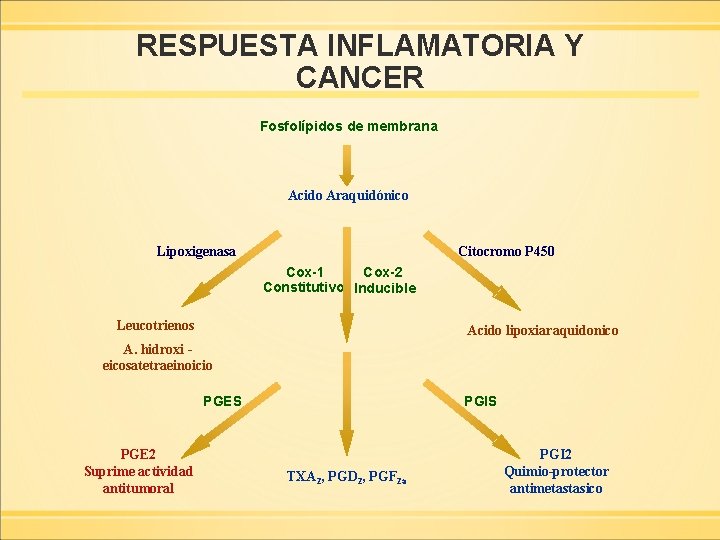 RESPUESTA INFLAMATORIA Y CANCER

Fosfolípidos de membrana

Acido Araquidónico

Lipoxigenasa

Cox-1 Constitutivo

Cox-2 Inducible

Citocromo P450

Leucotrienos

A. hidroxi - eicosatetraeinoicio

Acido lipoxiaraquidonico

PGES

PGIS

PGE2
Suprime actividad antitumoral

$TXA_2$, $PGD_2$, $PGF_{2a}$

PGI2
Quimio-protector antimetastasico